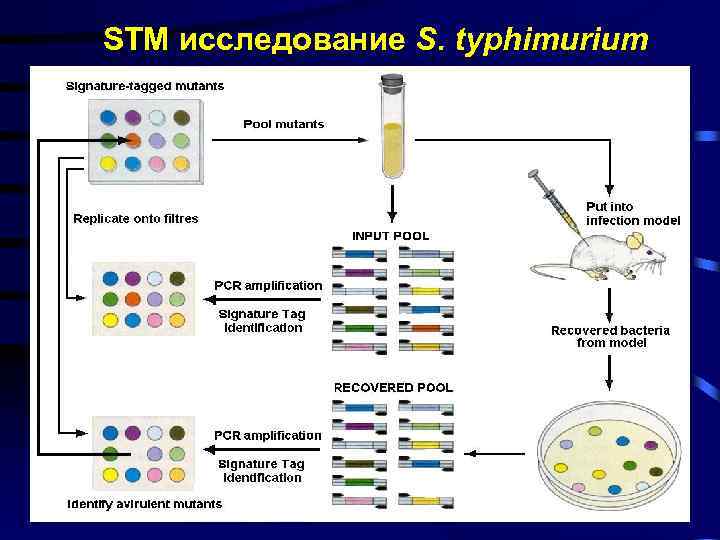 STM исследование S. typhimurium

Signature-tagged mutants

Pool mutants

Replicate onto filtres

Put into infection model

INPUT POOL

PCR amplification

Signature Tag Identification

Recovered bacteria from model

RECOVERED POOL

PCR amplification

Signature Tag Identification

Identify avirulent mutants